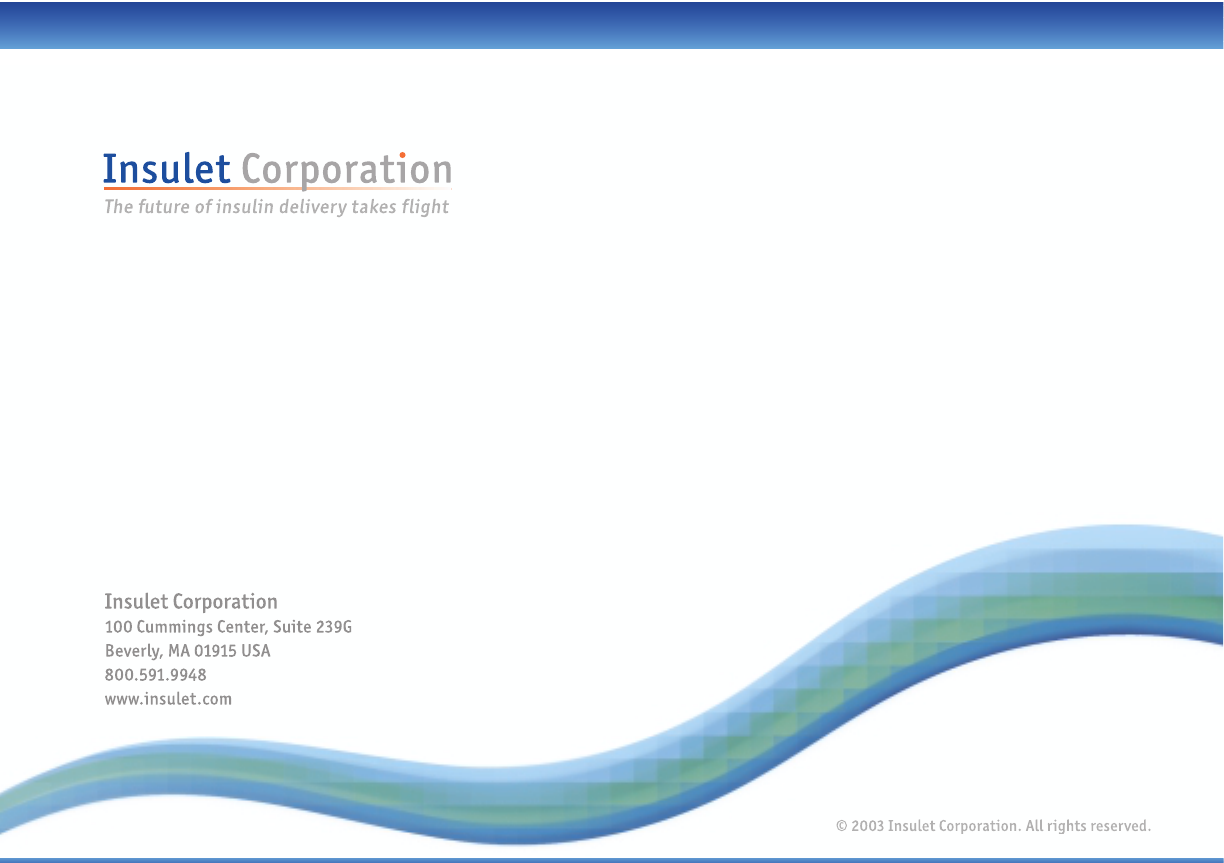 Insulet Corporation
The future of insulin delivery takes flight

Insulet Corporation
100 Cummings Center, Suite 239G
Beverly, MA 01915 USA
800.591.9948
www.insulet.com

© 2003 Insulet Corporation. All rights reserved.